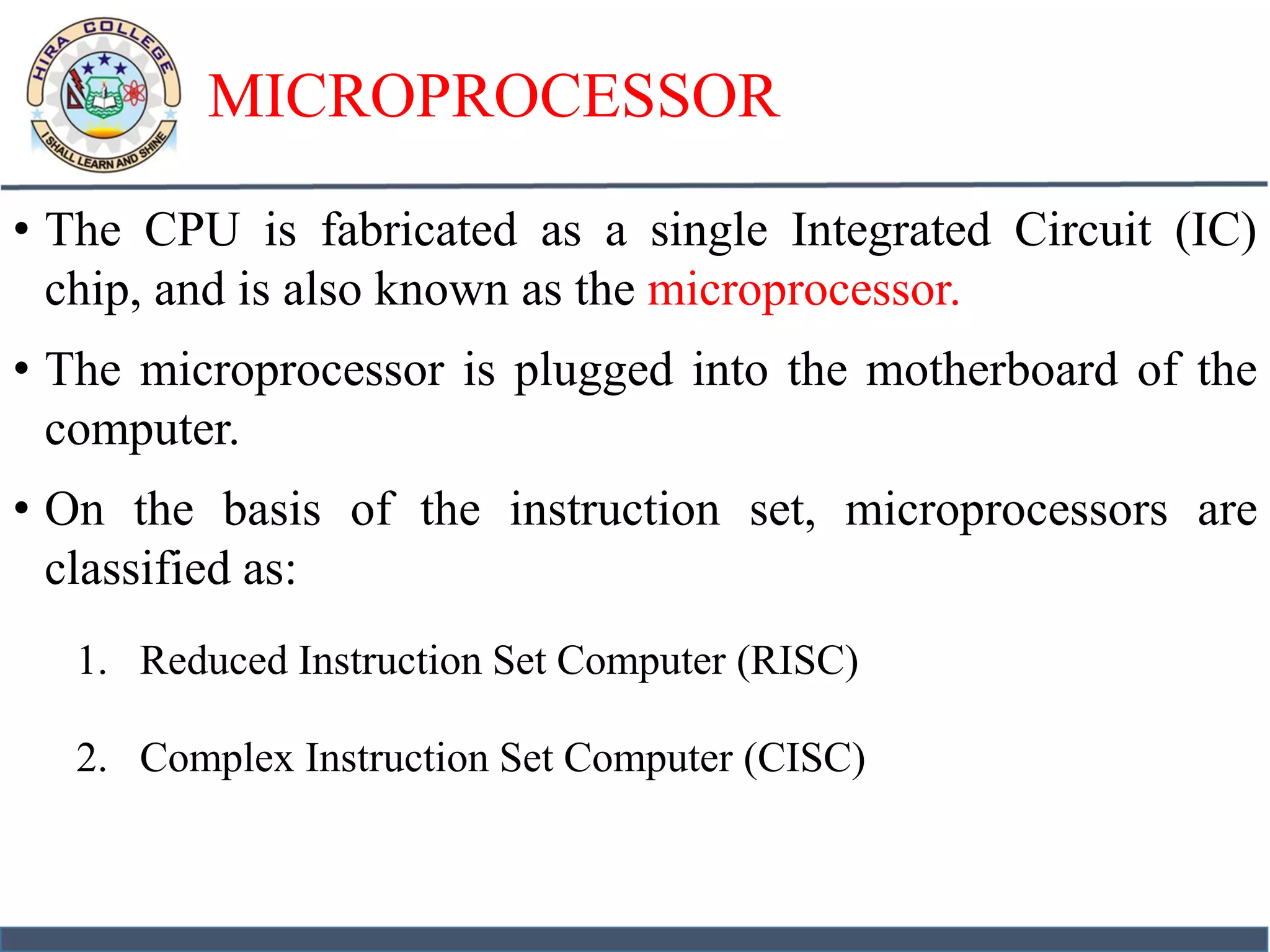 HIRA COLLEGE
I SHALL LEARN AND SHINE

MICROPROCESSOR

• The CPU is fabricated as a single Integrated Circuit (IC) chip, and is also known as the microprocessor.

• The microprocessor is plugged into the motherboard of the computer.

• On the basis of the instruction set, microprocessors are classified as:

1. Reduced Instruction Set Computer (RISC)

2. Complex Instruction Set Computer (CISC)